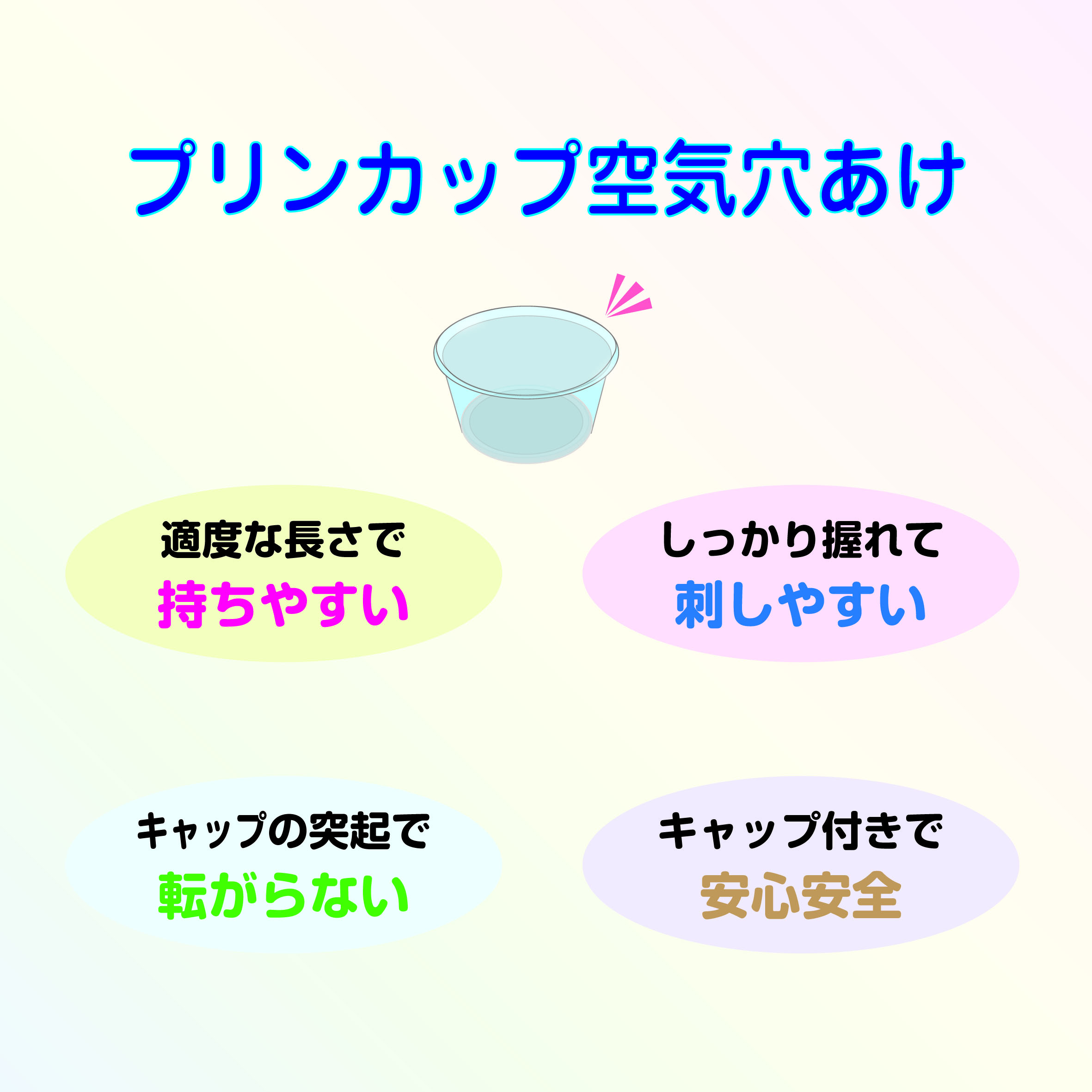 プリンカップ空気穴あけ

適度な長さで
持ちやすい

しっかり握れて
刺しやすい

キャップの突起で
転がらない

キャップ付きで
安心安全